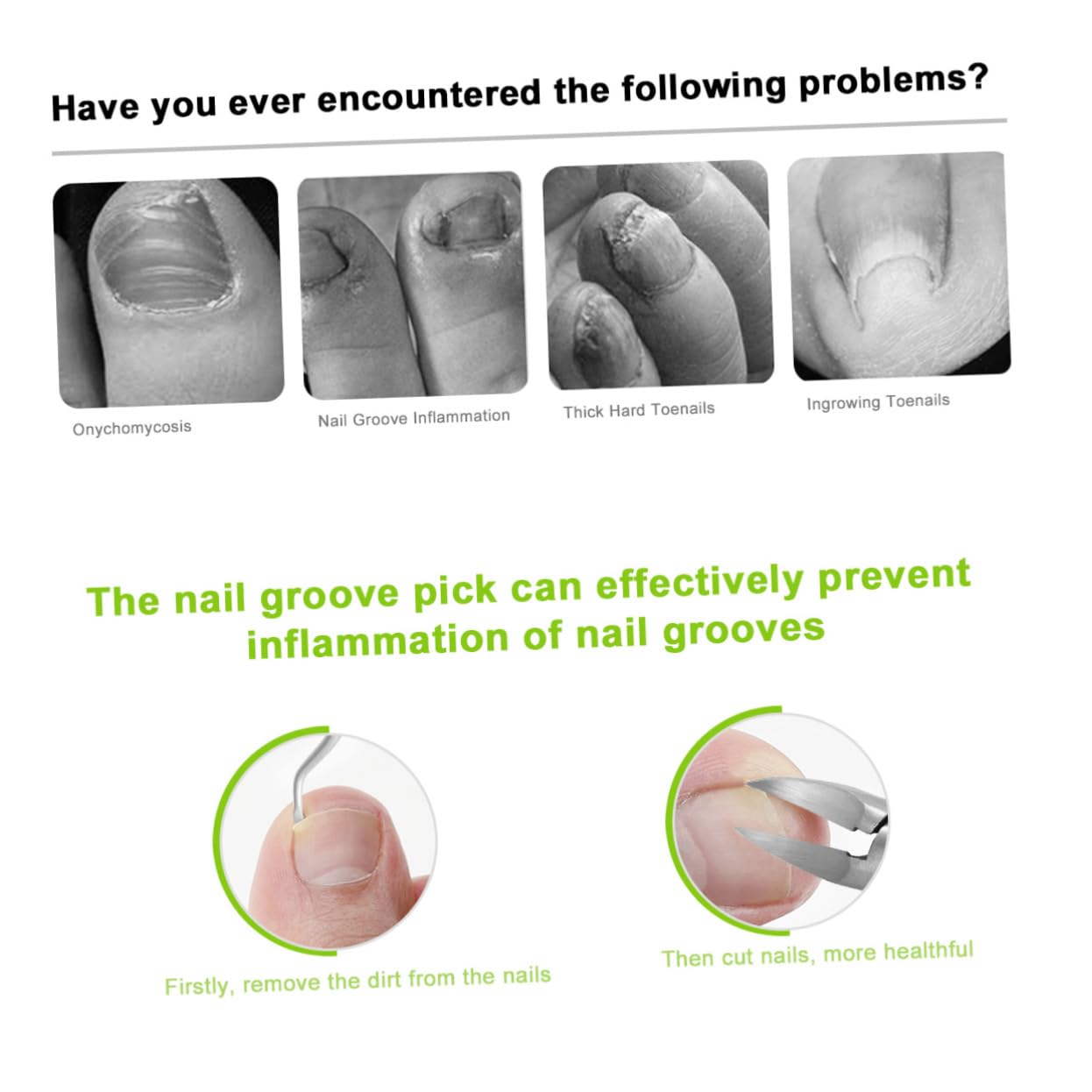 Have you ever encountered the following problems?

Onychomycosis

Nail Groove Inflammation

Thick Hard Toenails

Ingrowing Toenails

The nail groove pick can effectively prevent inflammation of nail grooves

Firstly, remove the dirt from the nails

Then cut nails, more healthful